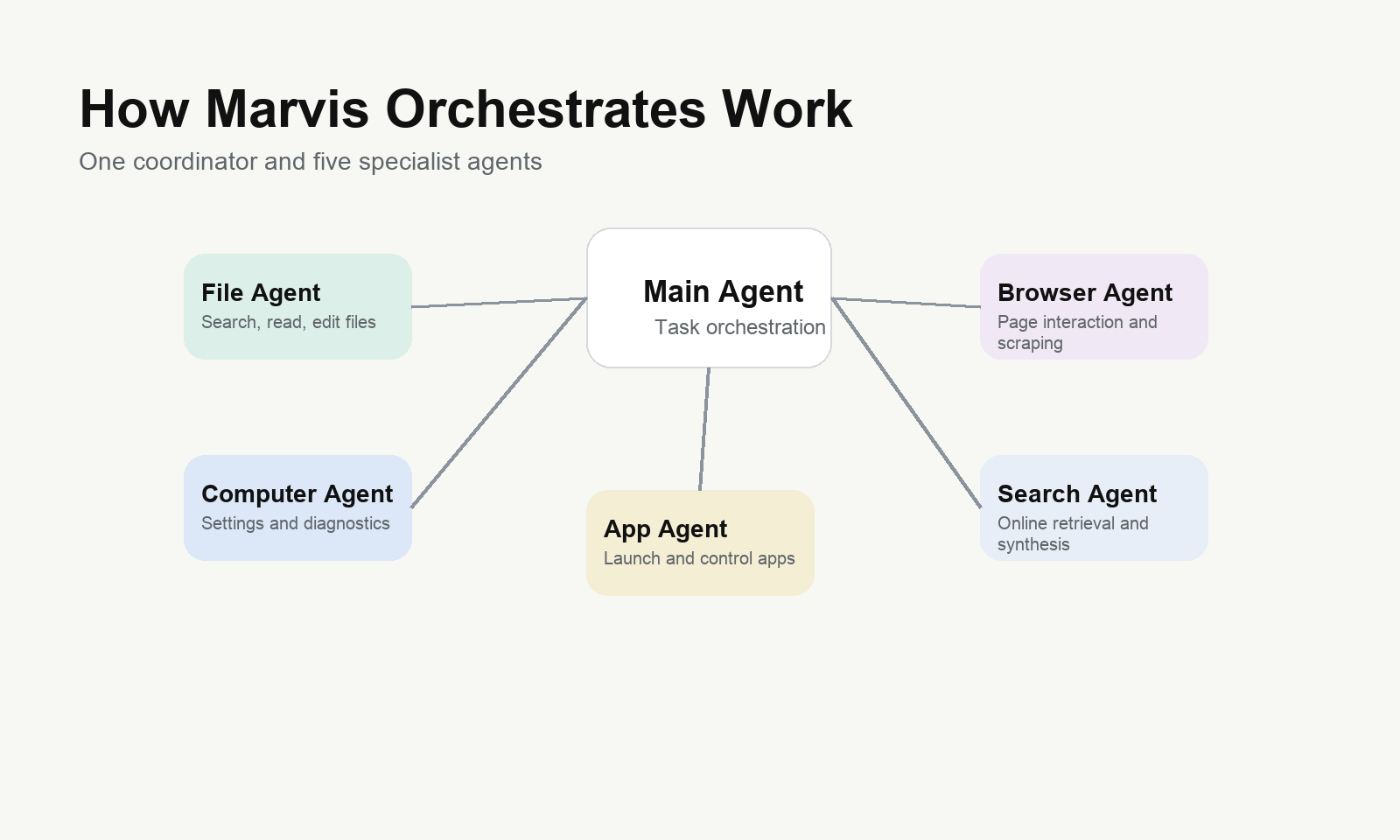 How Marvis Orchestrates Work

One coordinator and five specialist agents

File Agent
Search, read, edit files

Main Agent
Task orchestration

Browser Agent
Page interaction and scraping

Computer Agent
Settings and diagnostics

App Agent
Launch and control apps

Search Agent
Online retrieval and synthesis